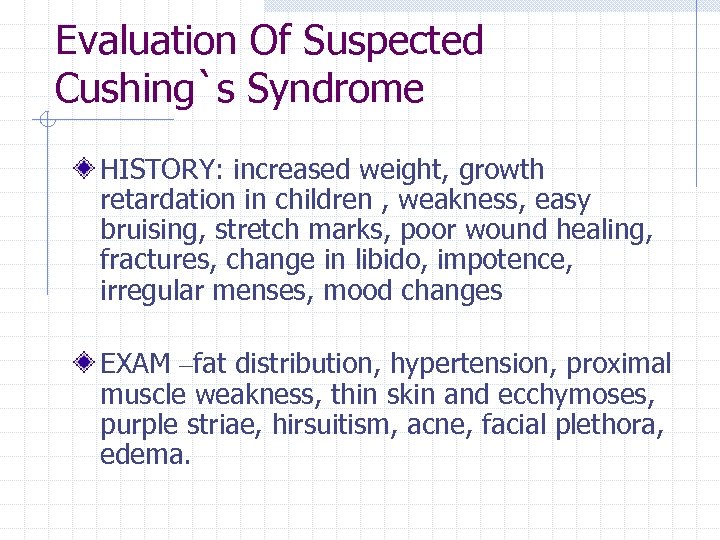 Evaluation Of Suspected Cushing`s Syndrome

HISTORY: increased weight, growth retardation in children , weakness, easy bruising, stretch marks, poor wound healing, fractures, change in libido, impotence, irregular menses, mood changes

EXAM –fat distribution, hypertension, proximal muscle weakness, thin skin and ecchymoses, purple striae, hirsuitism, acne, facial plethora, edema.